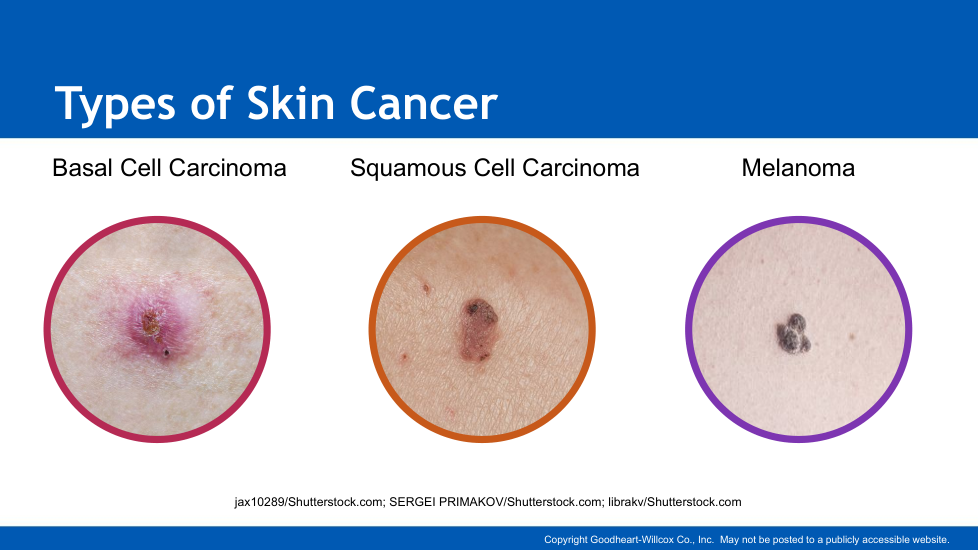 Types of Skin Cancer

Basal Cell Carcinoma

Squamous Cell Carcinoma

Melanoma

jax10289/Shutterstock.com; SERGEI PRIMAKOV/Shutterstock.com; librakv/Shutterstock.com

Copyright Goodheart-Willcox Co., Inc. May not be posted to a publicly accessible website.